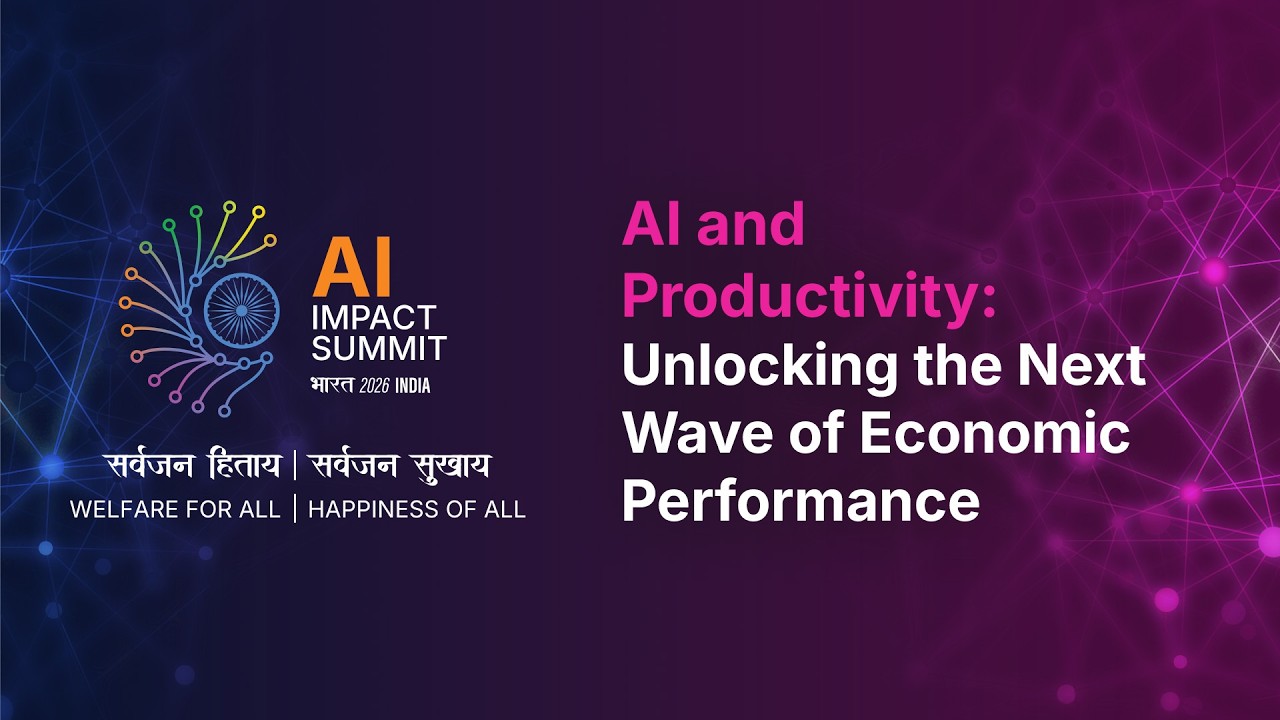 AI
IMPACT
SUMMIT
भारत 2026 INDIA

सर्वजन हिताय | सर्वजन सुखाय
WELFARE FOR ALL | HAPPINESS OF ALL

AI and Productivity: Unlocking the Next Wave of Economic Performance